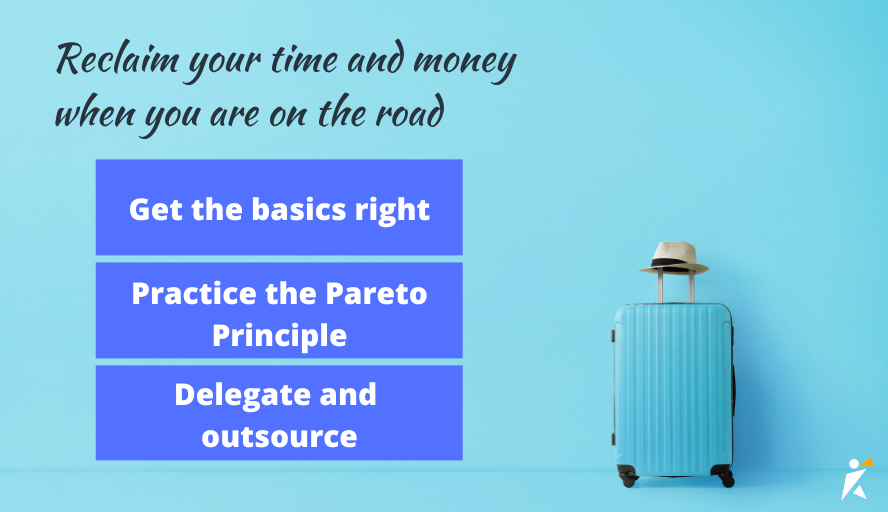 Reclaim your time and money when you are on the road

Get the basics right

Practice the Pareto Principle

Delegate and outsource